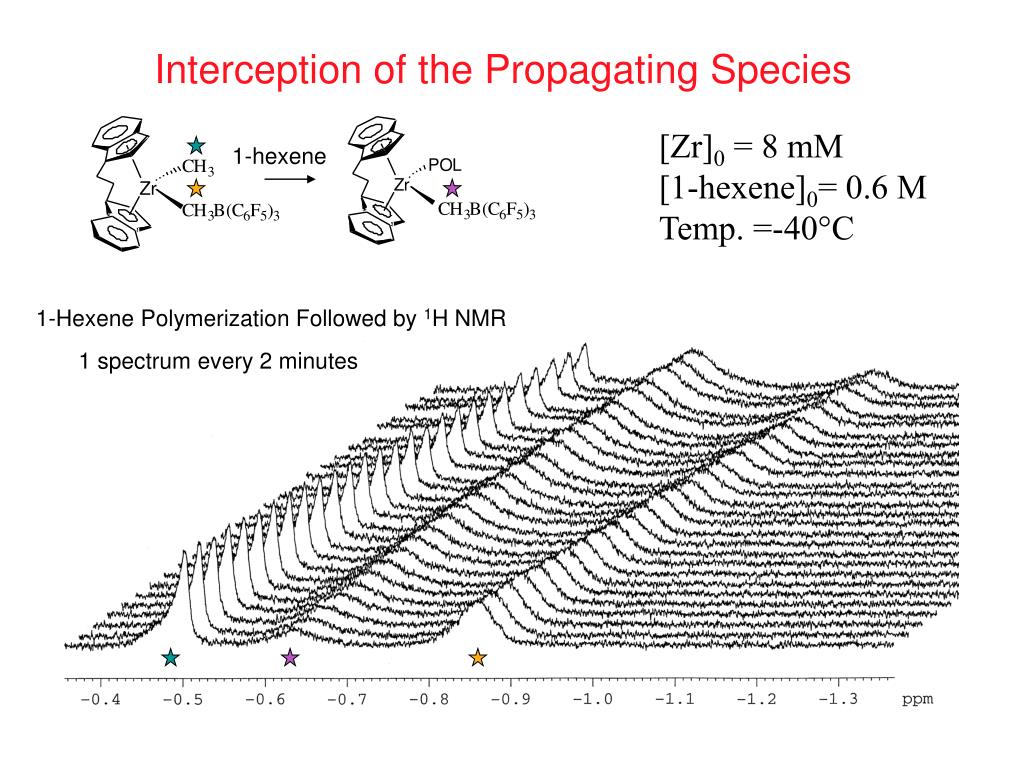 Interception of the Propagating Species

Zr $CH_3$ $CH_3B(C_6F_5)_3$ 1-hexene Zr POL $CH_3B(C_6F_5)_3$

$[Zr]_0$ = 8 mM
$[1\text{-hexene}]_0$= 0.6 M
Temp. =-40°C

1-Hexene Polymerization Followed by $^1$H NMR

1 spectrum every 2 minutes

−0.4 −0.5 −0.6 −0.7 −0.8 −0.9 −1.0 −1.1 −1.2 −1.3 ppm